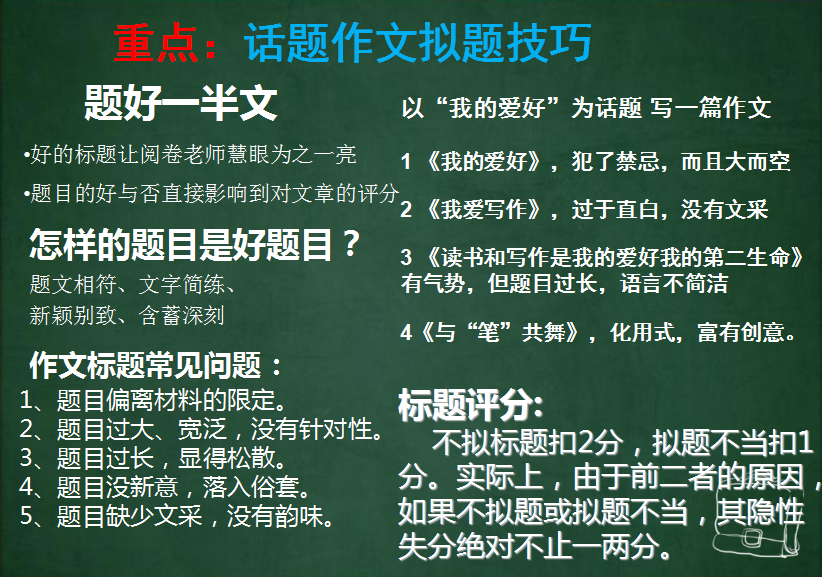 重点：话题作文拟题技巧

题好一半文

•好的标题让阅卷老师慧眼为之一亮

•题目的好与否直接影响到对文章的评分

怎样的题目是好题目？

题文相符、文字简练、新颖别致、含蓄深刻

作文标题常见问题：

1、题目偏离材料的限定。
2、题目过大、宽泛，没有针对性。
3、题目过长，显得松散。
4、题目没新意，落入俗套。
5、题目缺少文采，没有韵味。

以“我的爱好”为话题 写一篇作文

1 《我的爱好》，犯了禁忌，而且大而空

2 《我爱写作》，过于直白，没有文采

3 《读书和写作是我的爱好我的第二生命》有气势，但题目过长，语言不简洁

4《与“笔”共舞》，化用式，富有创意。

标题评分:

不拟标题扣2分，拟题不当扣1分。实际上，由于前二者的原因，如果不拟题或拟题不当，其隐性失分绝对不止一两分。